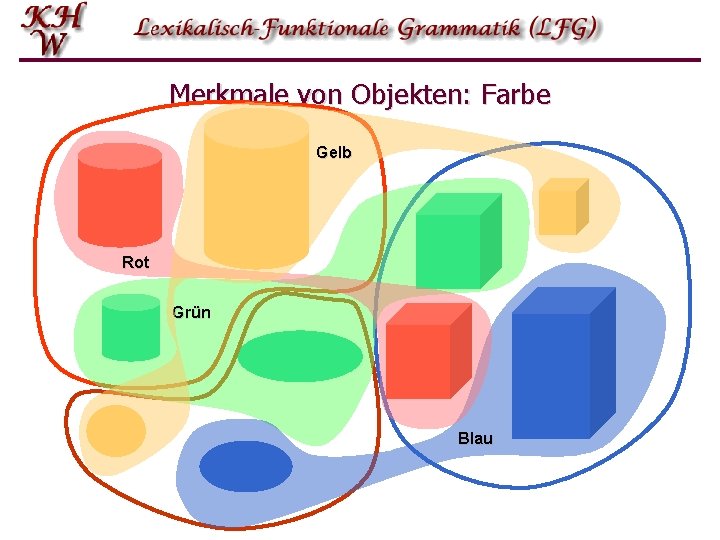 KHW

Lexikalisch-Funktionale Grammatik (LFG)

Merkmale von Objekten: Farbe

Gelb

Rot

Grün

Blau